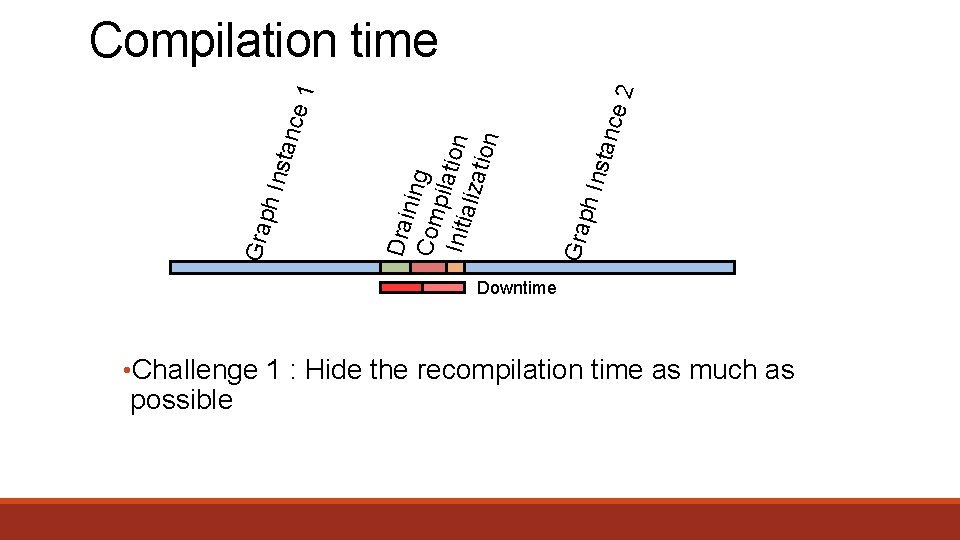 Compilation time

Graph Instance 1

Draining
Compilation
Initialization

Graph Instance 2

Downtime

•Challenge 1 : Hide the recompilation time as much as possible